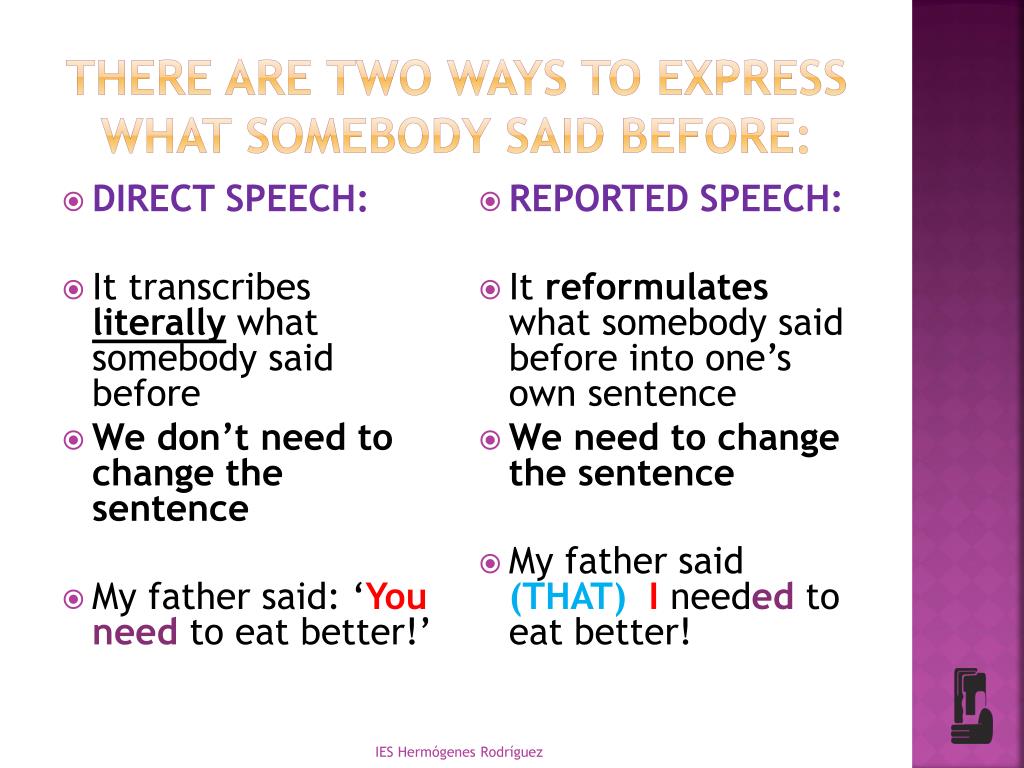 THERE ARE TWO WAYS TO EXPRESS WHAT SOMEBODY SAID BEFORE:

DIRECT SPEECH:

It transcribes literally what somebody said before

We don't need to change the sentence

My father said: 'You need to eat better!'

REPORTED SPEECH:

It reformulates what somebody said before into one's own sentence

We need to change the sentence

My father said (THAT) I needed to eat better!

IES Hermógenes Rodríguez